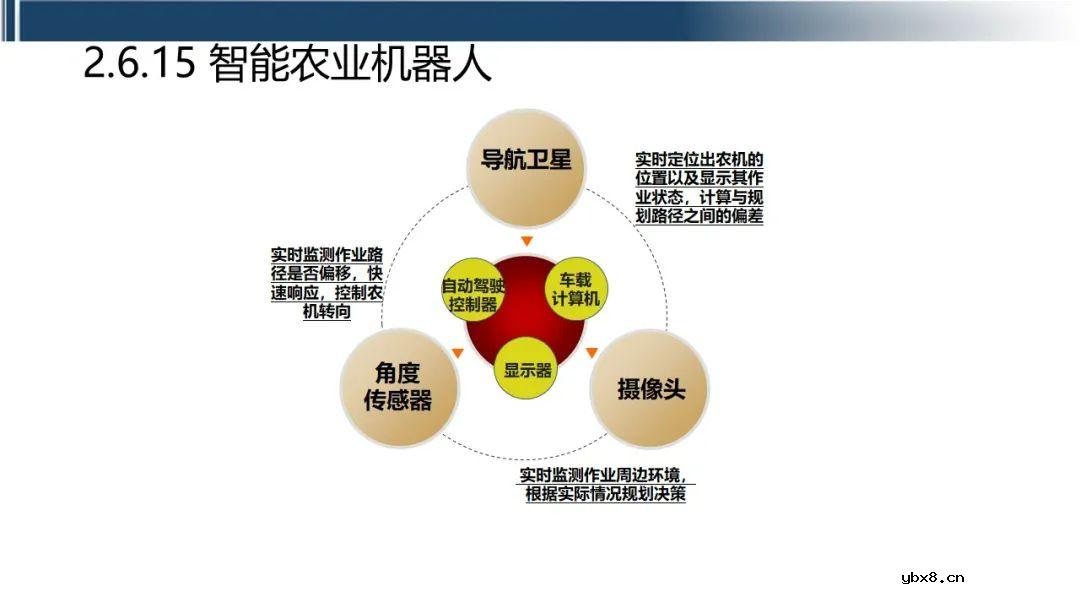 2.6.15 智能农业机器人

导航卫星

实时定位出农机的位置以及显示其作业状态，计算与规划路径之间的偏差

实时监测作业路径是否偏移，快速响应，控制农机转向

自动驾驶控制器

车载计算机

显示器

角度传感器

摄像头

实时监测作业周边环境，根据实际情况规划决策

ybx8.cn